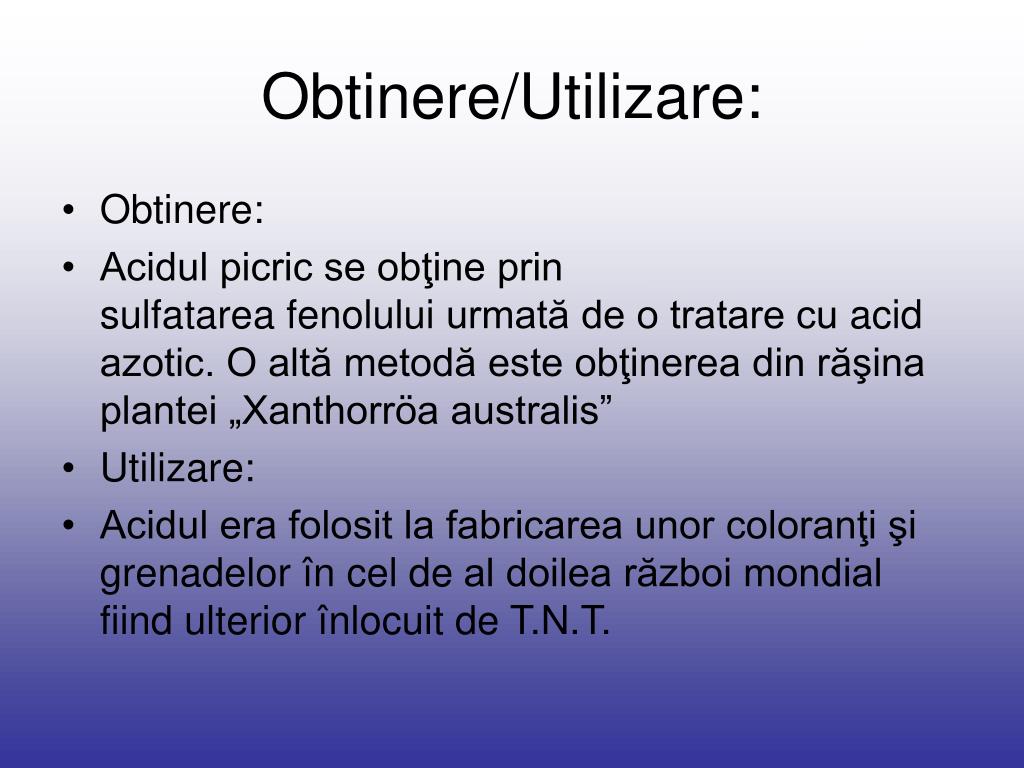 Obtinere/Utilizare:

• Obtinere:
• Acidul picric se obţine prin sulfatarea fenolului urmată de o tratare cu acid azotic. O altă metodă este obţinerea din răşina plantei „Xanthorröa australis”
• Utilizare:
• Acidul era folosit la fabricarea unor coloranţi şi grenadelor în cel de al doilea război mondial fiind ulterior înlocuit de T.N.T.